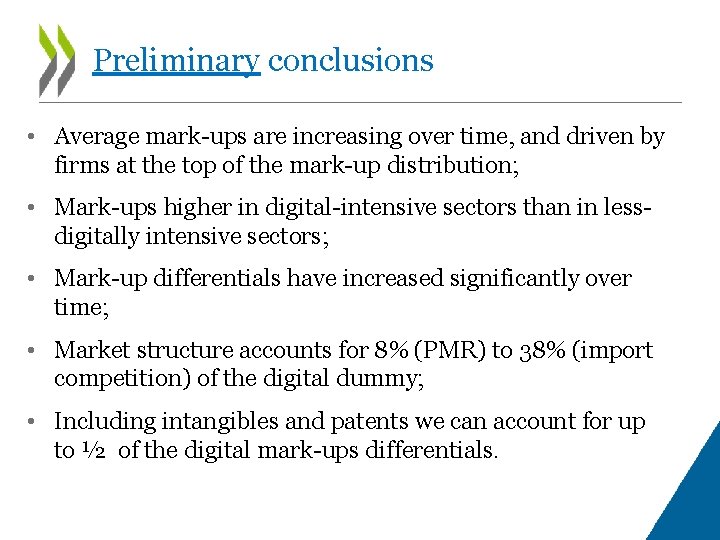 Preliminary conclusions

• Average mark-ups are increasing over time, and driven by firms at the top of the mark-up distribution;

• Mark-ups higher in digital-intensive sectors than in less-digitally intensive sectors;

• Mark-up differentials have increased significantly over time;

• Market structure accounts for 8% (PMR) to 38% (import competition) of the digital dummy;

• Including intangibles and patents we can account for up to ½ of the digital mark-ups differentials.